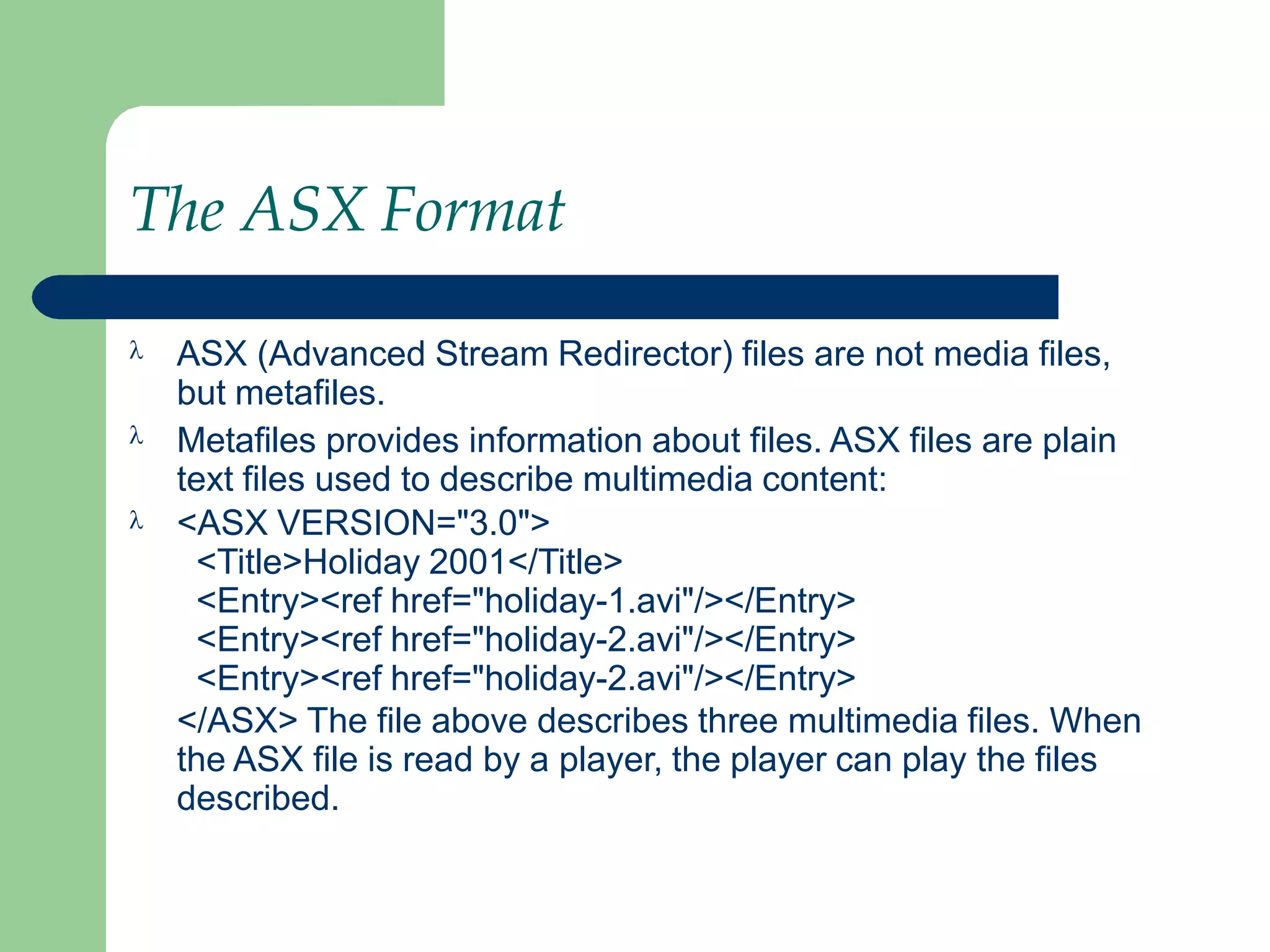 The ASX Format

λ ASX (Advanced Stream Redirector) files are not media files, but metafiles.

λ Metafiles provides information about files. ASX files are plain text files used to describe multimedia content:

λ <ASX VERSION="3.0">
<Title>Holiday 2001</Title>
<Entry><ref href="holiday-1.avi"/></Entry>
<Entry><ref href="holiday-2.avi"/></Entry>
<Entry><ref href="holiday-2.avi"/></Entry>
</ASX> The file above describes three multimedia files. When the ASX file is read by a player, the player can play the files described.